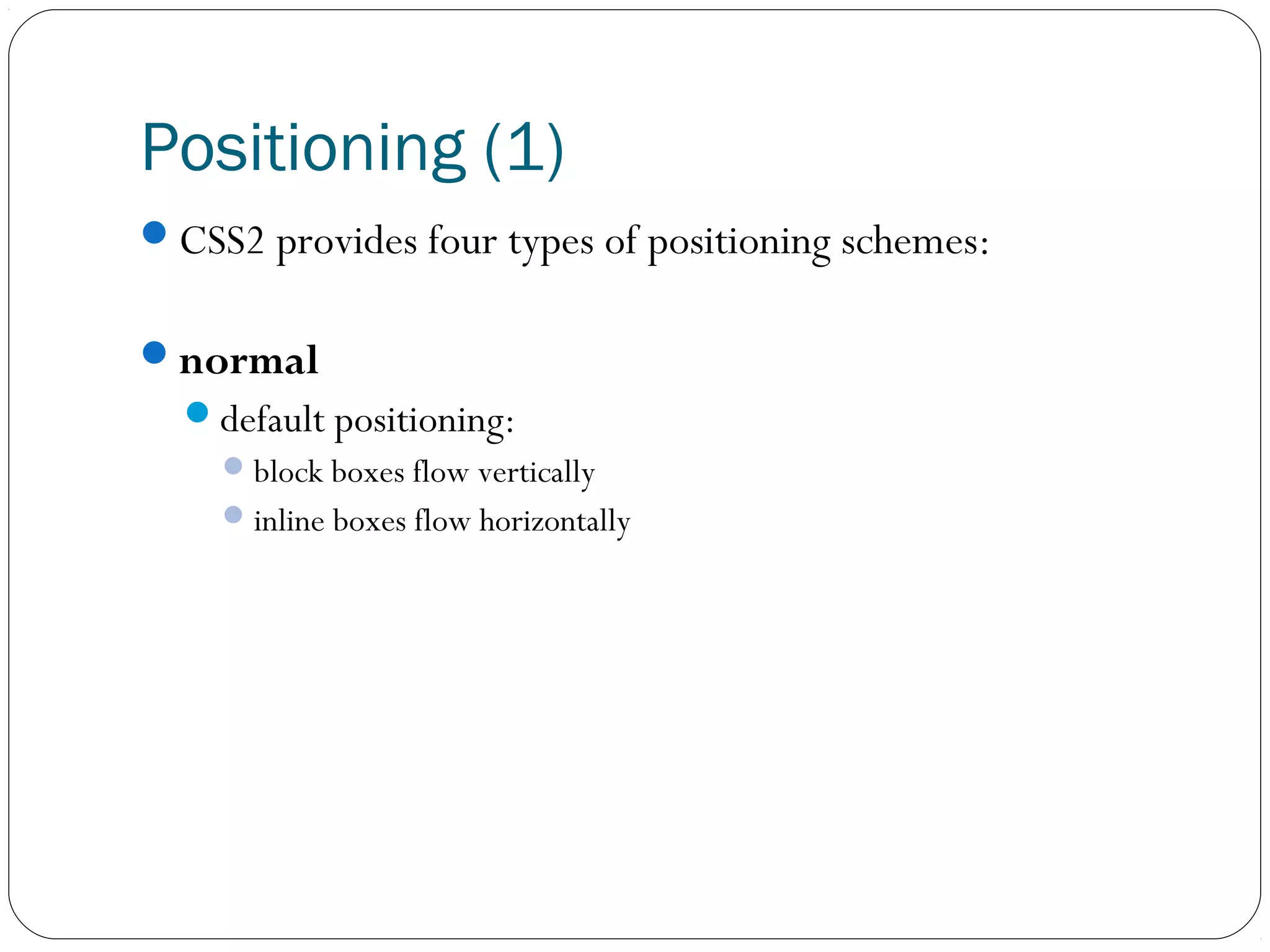 Positioning (1)

CSS2 provides four types of positioning schemes:

normal

default positioning:

block boxes flow vertically

inline boxes flow horizontally